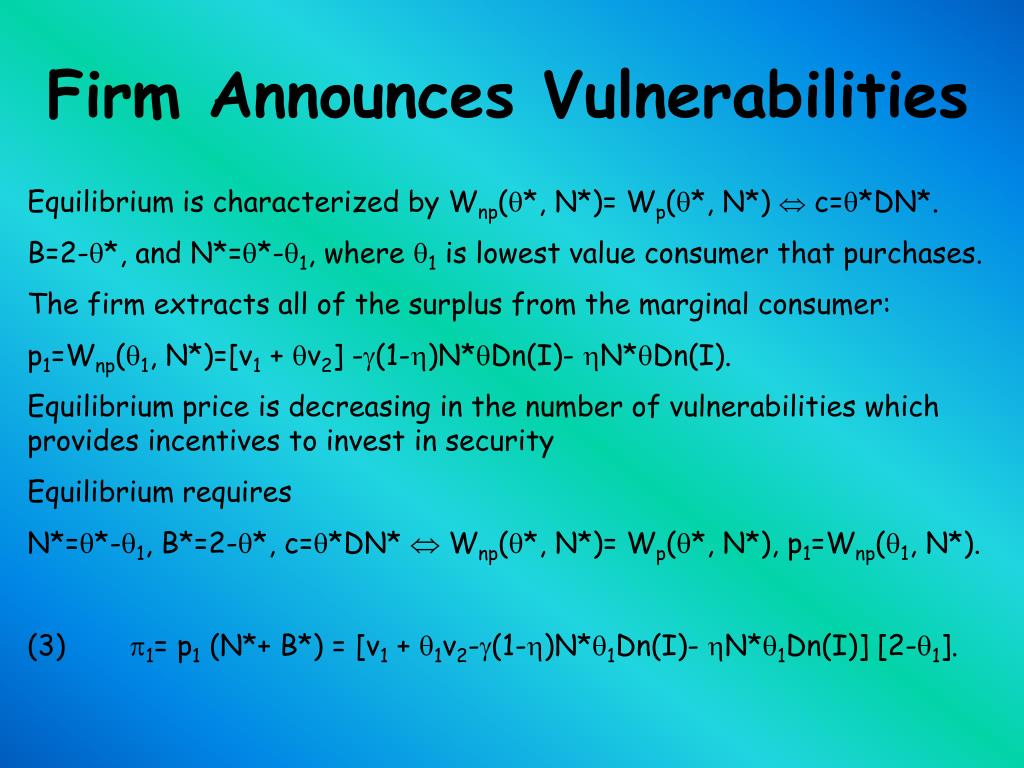 Firm Announces Vulnerabilities

Equilibrium is characterized by $W_{np}(\theta^*, N^*)= W_p(\theta^*, N^*) \Leftrightarrow c=\theta^*DN^*$.

$B=2-\theta^*$, and $N^*=\theta^*-\theta_1$, where $\theta_1$ is lowest value consumer that purchases.

The firm extracts all of the surplus from the marginal consumer:

$p_1=W_{np}(\theta_1, N^*)=[v_1 + \theta v_2] -\gamma(1-\eta)N^*\theta Dn(I)- \eta N^*\theta Dn(I)$.

Equilibrium price is decreasing in the number of vulnerabilities which provides incentives to invest in security

Equilibrium requires

$N^*=\theta^*-\theta_1$, $B^*=2-\theta^*$, $c=\theta^*DN^* \Leftrightarrow W_{np}(\theta^*, N^*)= W_p(\theta^*, N^*)$, $p_1=W_{np}(\theta_1, N^*)$.

(3) $\pi_1= p_1 (N^*+ B^*) = [v_1 + \theta_1 v_2-\gamma(1-\eta)N^*\theta_1 Dn(I)- \eta N^*\theta_1 Dn(I)] [2-\theta_1]$.